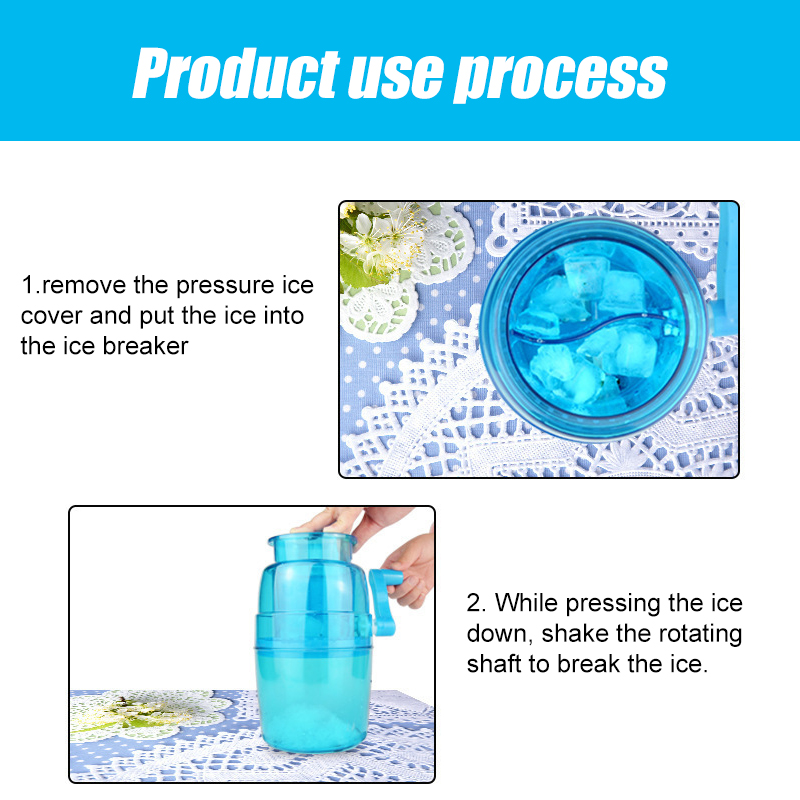 Product use process

1.remove the pressure ice cover and put the ice into the ice breaker

2. While pressing the ice down, shake the rotating shaft to break the ice.